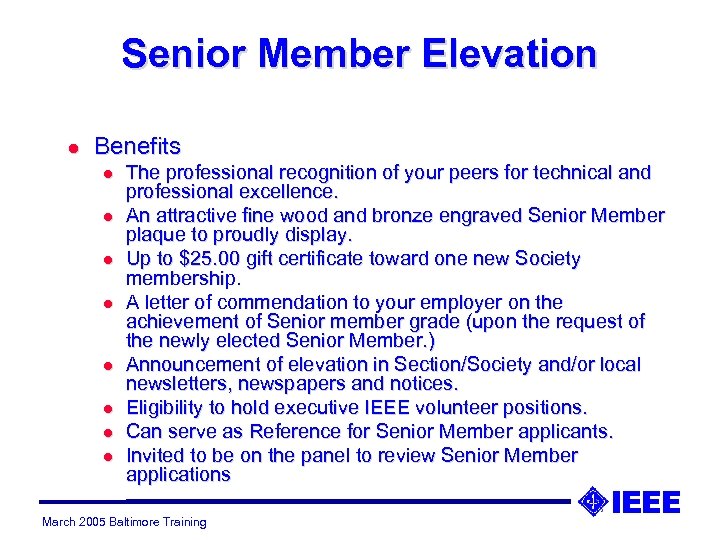 Senior Member Elevation

- Benefits
  - The professional recognition of your peers for technical and professional excellence.
  - An attractive fine wood and bronze engraved Senior Member plaque to proudly display.
  - Up to \$25.00 gift certificate toward one new Society membership.
  - A letter of commendation to your employer on the achievement of Senior member grade (upon the request of the newly elected Senior Member.)
  - Announcement of elevation in Section/Society and/or local newsletters, newspapers and notices.
  - Eligibility to hold executive IEEE volunteer positions.
  - Can serve as Reference for Senior Member applicants.
  - Invited to be on the panel to review Senior Member applications

IEEE

March 2005 Baltimore Training